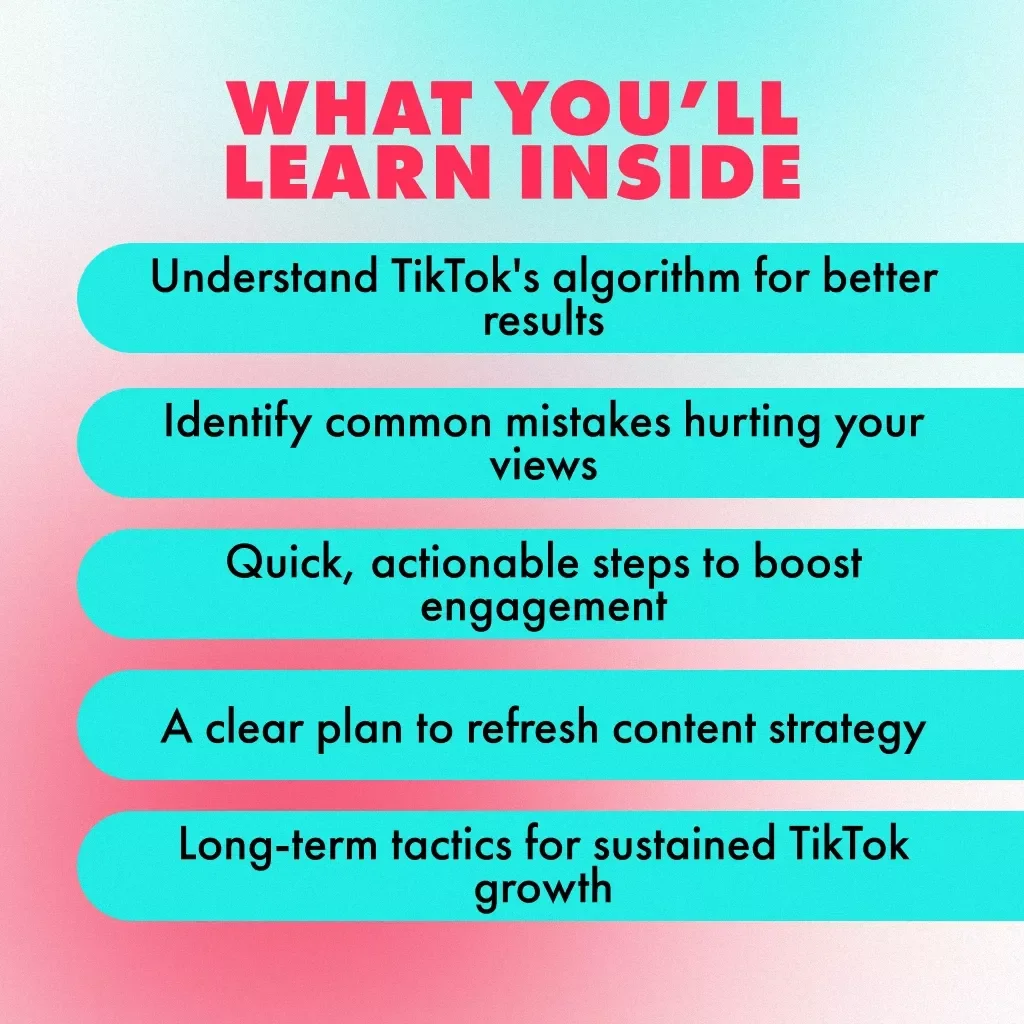 WHAT YOU'LL LEARN INSIDE

Understand TikTok's algorithm for better results

Identify common mistakes hurting your views

Quick, actionable steps to boost engagement

A clear plan to refresh content strategy

Long-term tactics for sustained TikTok growth